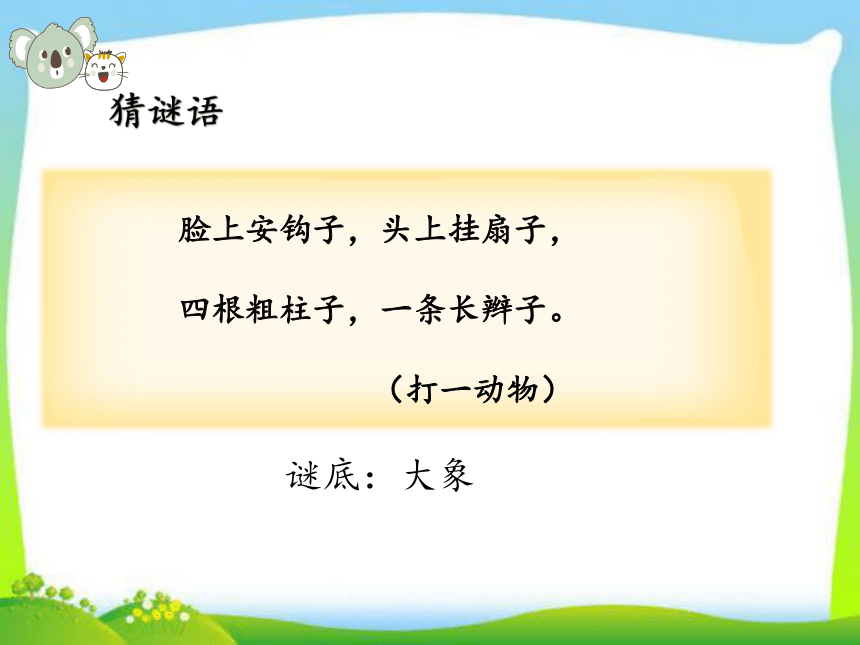 猜谜语

脸上安钩子，头上挂扇子，

四根粗柱子，一条长辫子。

（打一动物）

谜底：大象